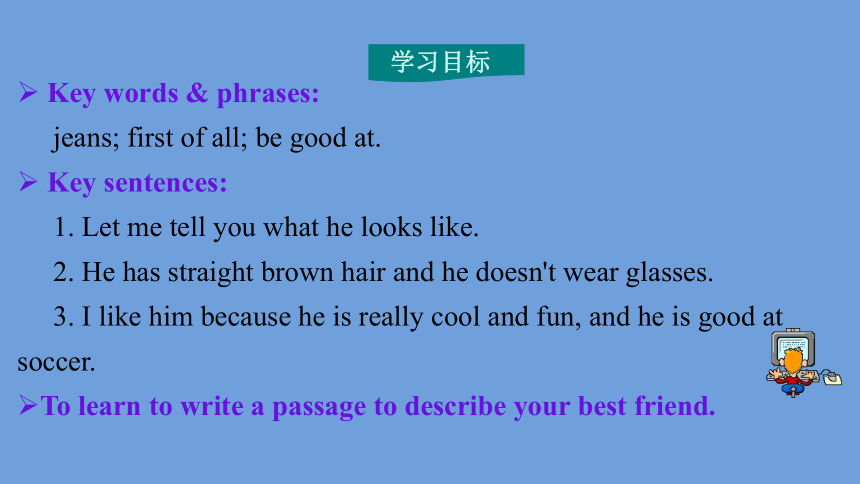 学习目标

➢ Key words & phrases:

jeans; first of all; be good at.

➢ Key sentences:

1. Let me tell you what he looks like.

2. He has straight brown hair and he doesn't wear glasses.

3. I like him because he is really cool and fun, and he is good at soccer.

➢To learn to write a passage to describe your best friend.